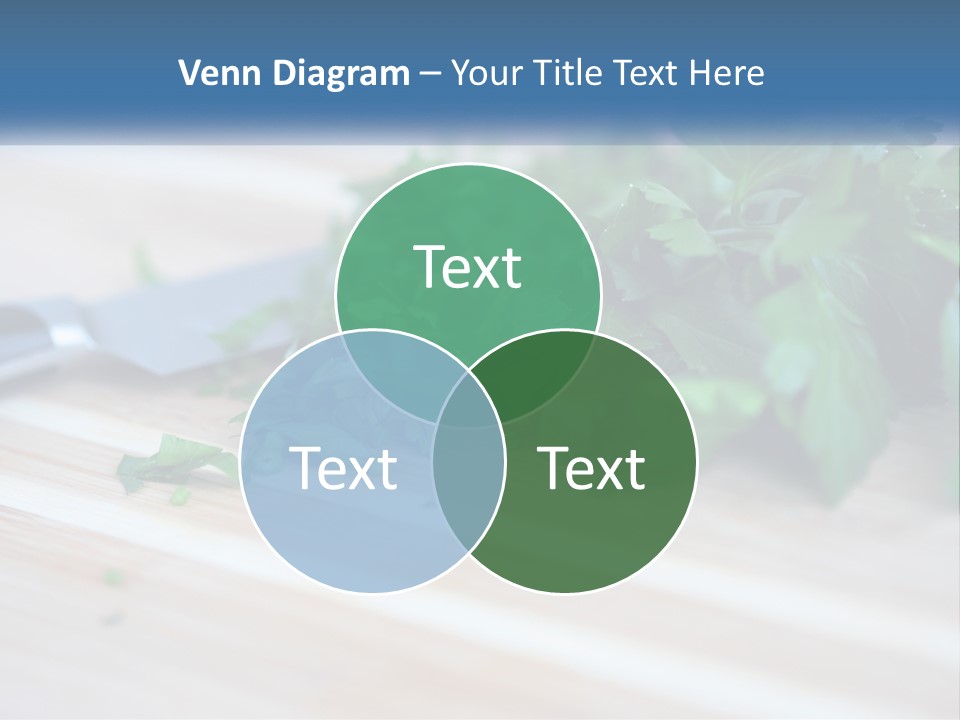 Venn Diagram – Your Title Text Here

Text

Text

Text